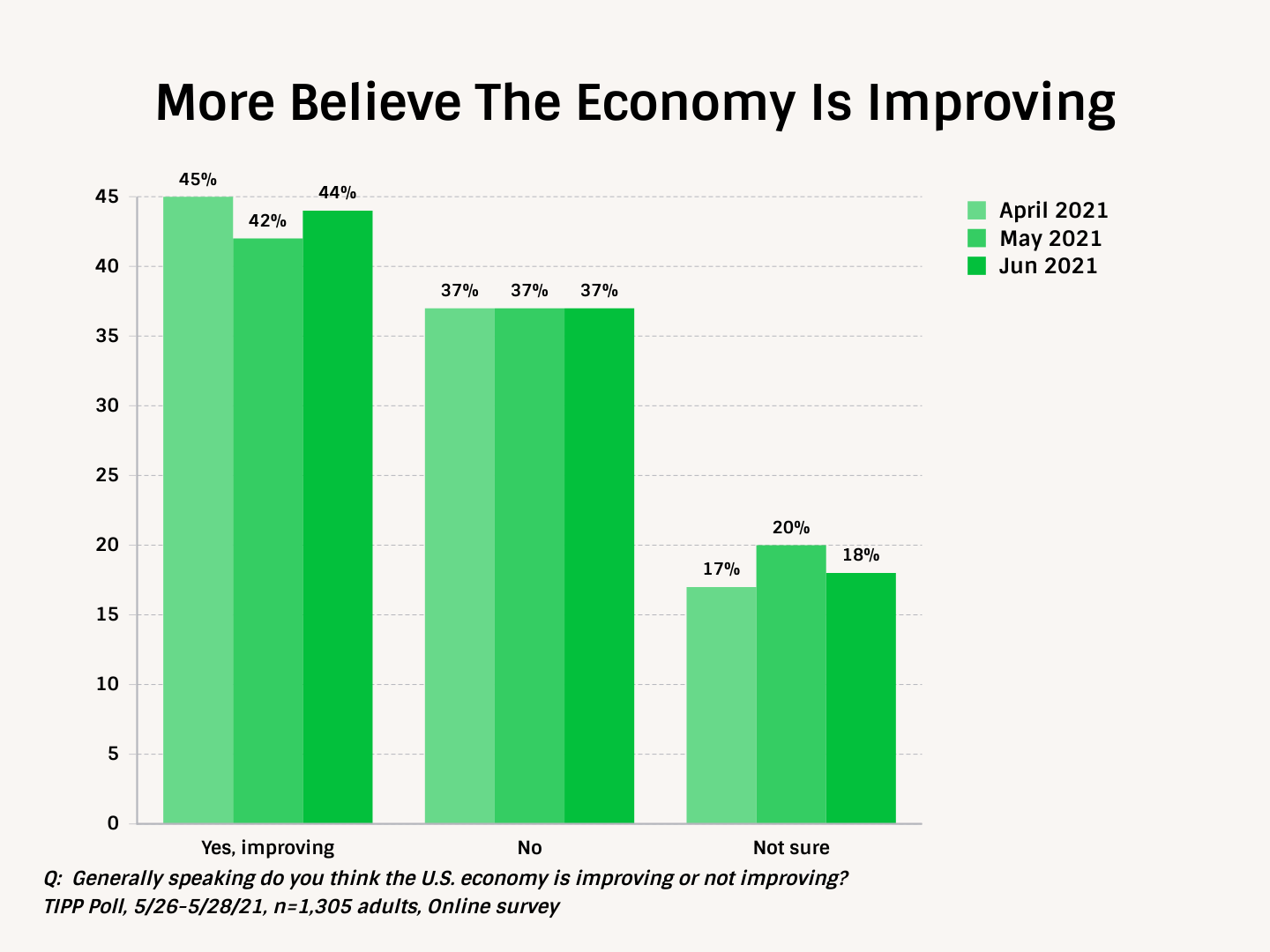 More Believe The Economy Is Improving

April 2021
May 2021
Jun 2021

45
40
35
30
25
20
15
10
5
0

45%
42%
44%
37%
37%
37%
17%
20%
18%

Yes, improving
No
Not sure

Q: Generally speaking do you think the U.S. economy is improving or not improving?
TIPP Poll, 5/26-5/28/21, n=1,305 adults, Online survey